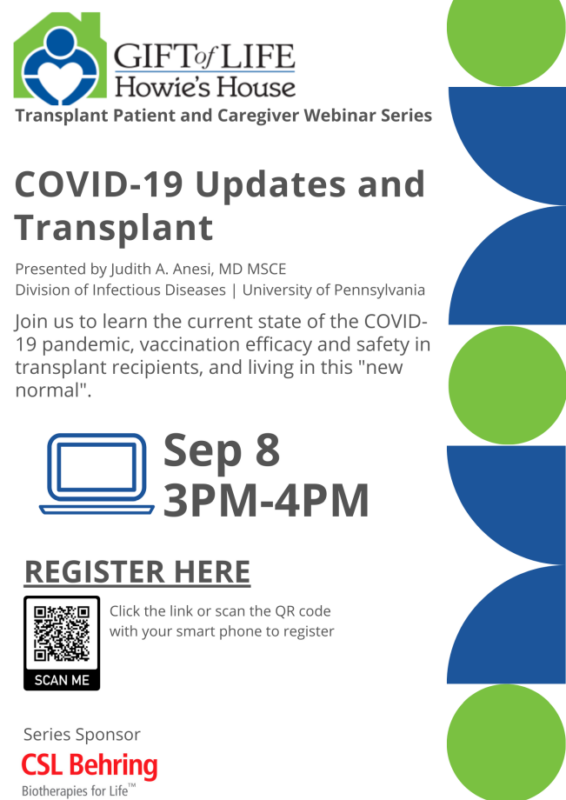 GIFT of LIFE
Howie's House

Transplant Patient and Caregiver Webinar Series

COVID-19 Updates and Transplant

Presented by Judith A. Anesi, MD MSCE
Division of Infectious Diseases | University of Pennsylvania

Join us to learn the current state of the COVID-19 pandemic, vaccination efficacy and safety in transplant recipients, and living in this "new normal".

Sep 8
3PM-4PM

REGISTER HERE

SCAN ME

Click the link or scan the QR code with your smart phone to register

Series Sponsor
CSL Behring
Biotherapies for Life™